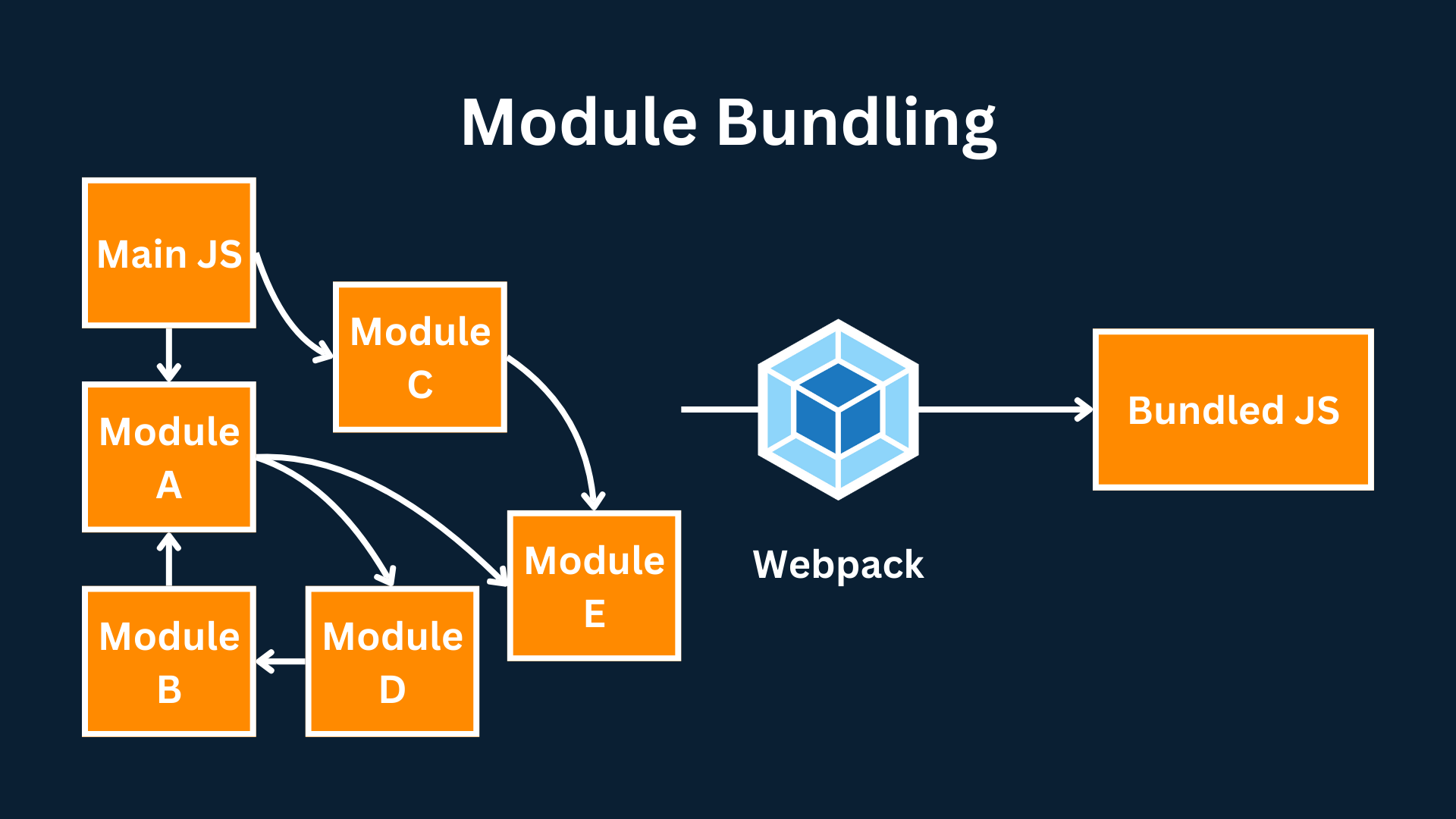 Module Bundling

Main JS

Module C

Module A

Module E

Module B

Module D

Webpack

Bundled JS